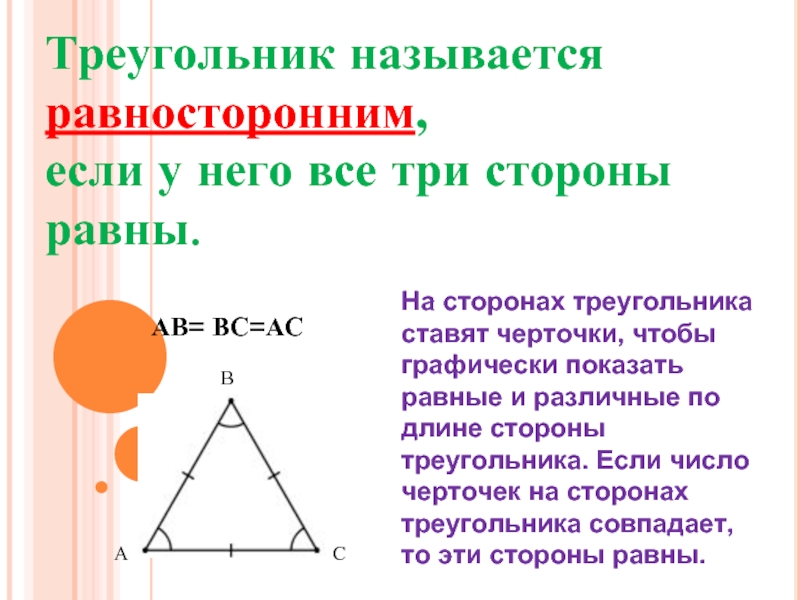 Треугольник называется равносторонним, если у него все три стороны равны.

AB= BC=AC

B

A

C

На сторонах треугольника ставят черточки, чтобы графически показать равные и различные по длине стороны треугольника. Если число черточек на сторонах треугольника совпадает, то эти стороны равны.